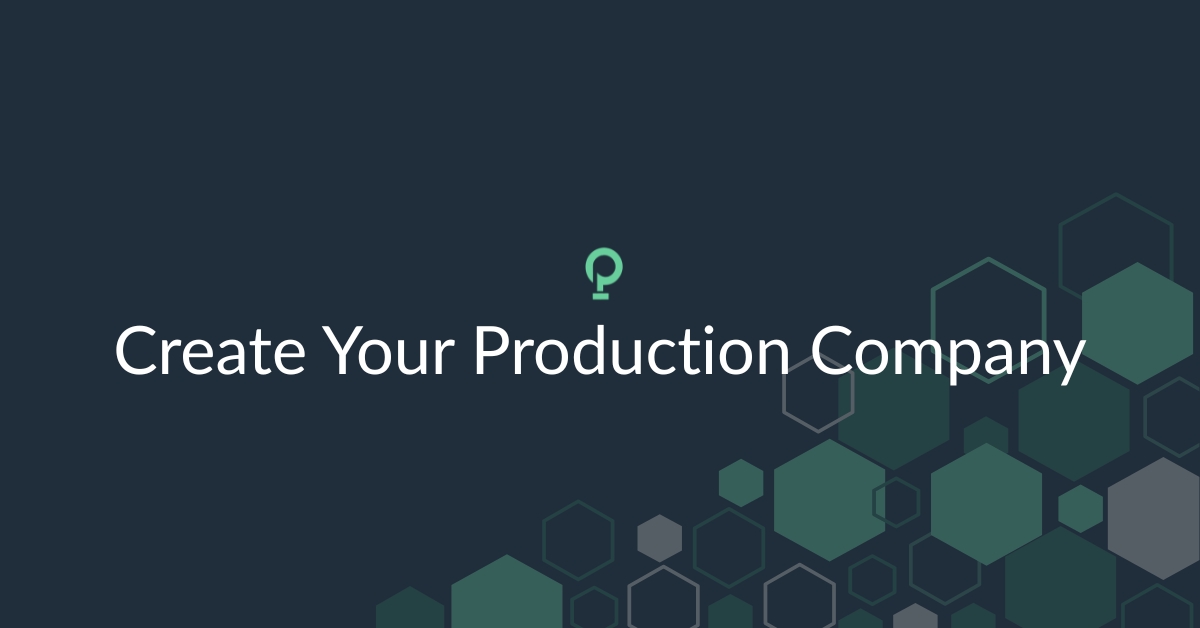 Create Your Production Company